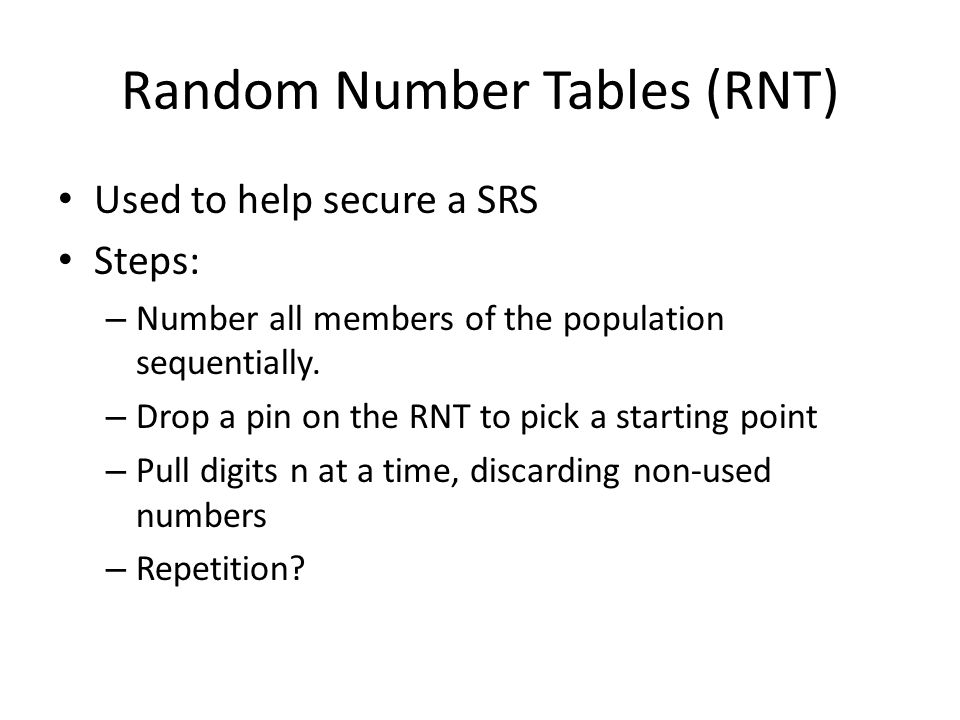 Random Number Tables (RNT)

• Used to help secure a SRS
• Steps:
– Number all members of the population sequentially.
– Drop a pin on the RNT to pick a starting point
– Pull digits n at a time, discarding non-used numbers
– Repetition?